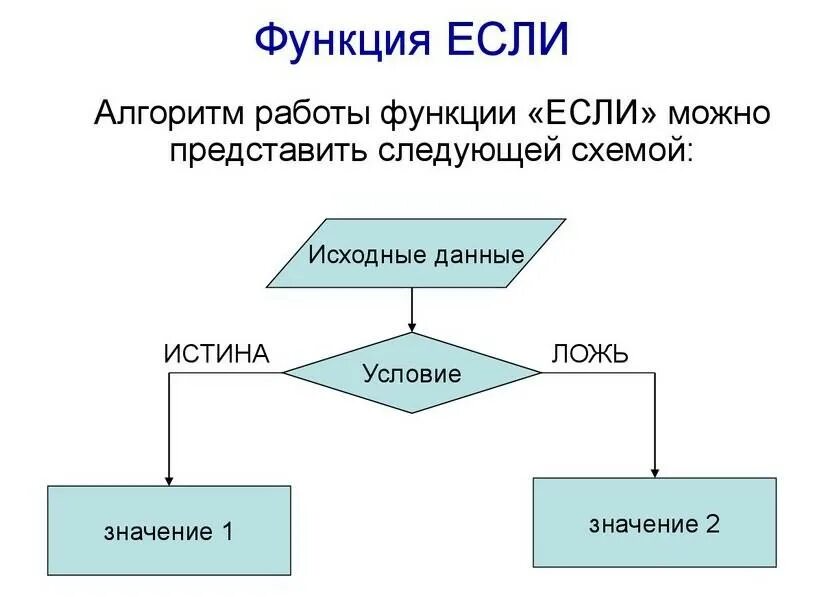 Функция ЕСЛИ

Алгоритм работы функции «ЕСЛИ» можно представить следующей схемой:

Исходные данные

ИСТИНА

Условие

ЛОЖЬ

значение 1

значение 2